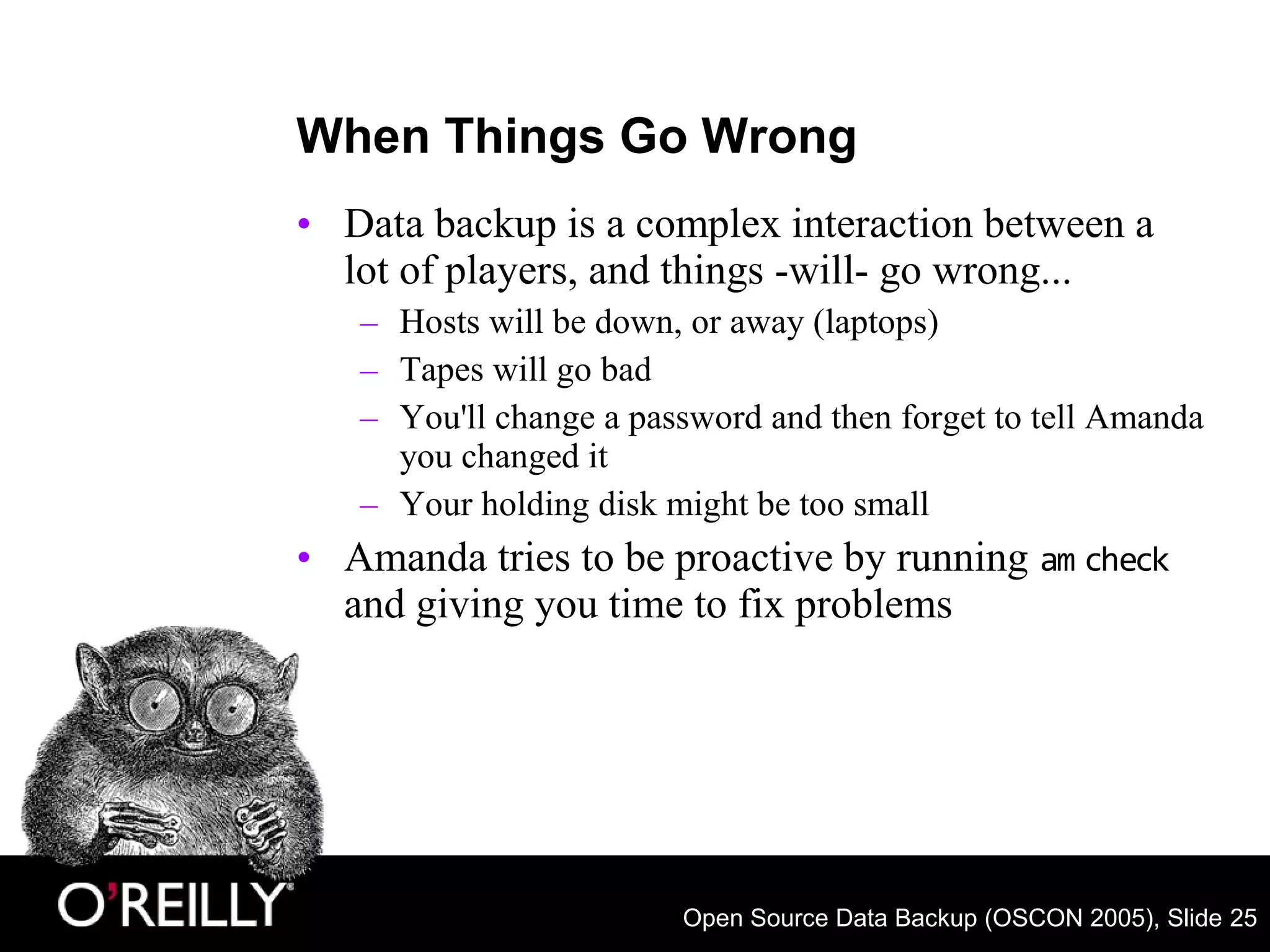 When Things Go Wrong

• Data backup is a complex interaction between a lot of players, and things -will- go wrong...
– Hosts will be down, or away (laptops)
– Tapes will go bad
– You'll change a password and then forget to tell Amanda you changed it
– Your holding disk might be too small
• Amanda tries to be proactive by running am check and giving you time to fix problems

O'REILLY®

Open Source Data Backup (OSCON 2005), Slide 25